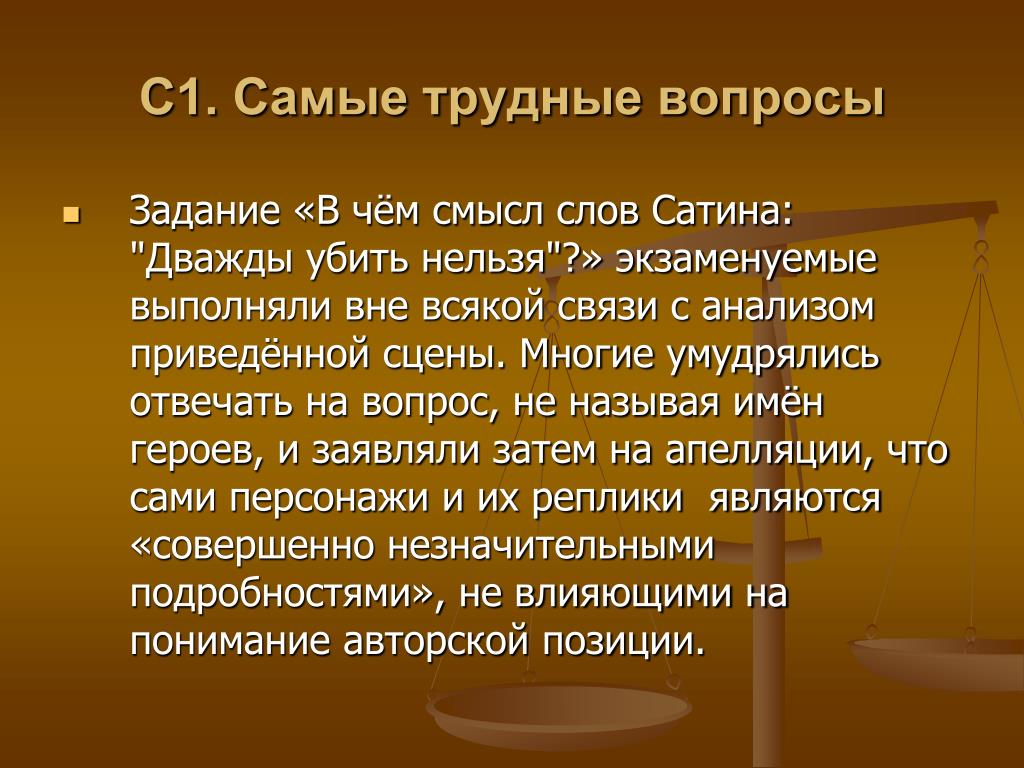 С1. Самые трудные вопросы

Задание «В чём смысл слов Сатина: "Дважды убить нельзя"?» экзаменуемые выполняли вне всякой связи с анализом приведённой сцены. Многие умудрялись отвечать на вопрос, не называя имён героев, и заявляли затем на апелляции, что сами персонажи и их реплики являются «совершенно незначительными подробностями», не влияющими на понимание авторской позиции.